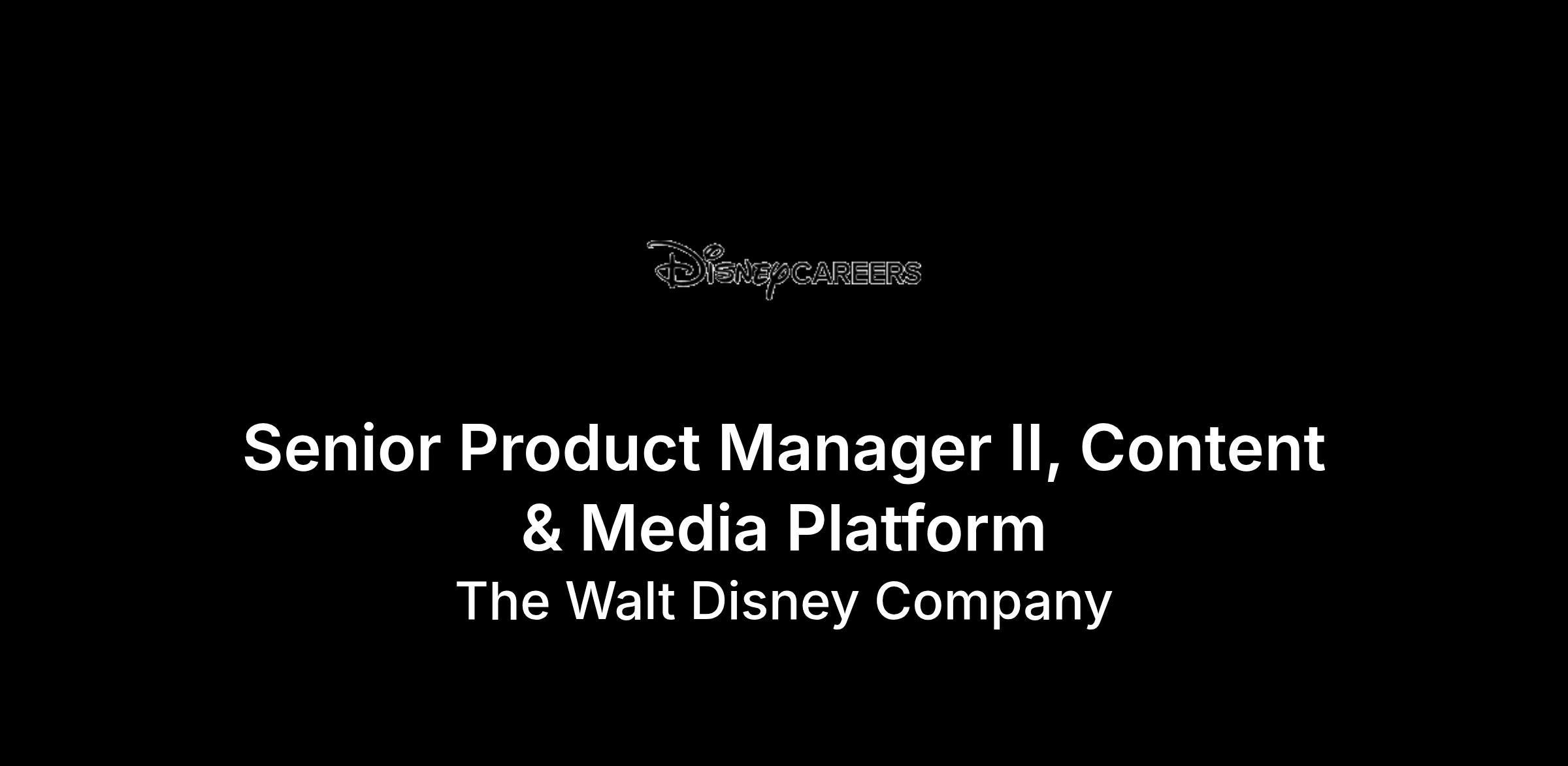 Disney CAREERS

Senior Product Manager II, Content & Media Platform

The Walt Disney Company